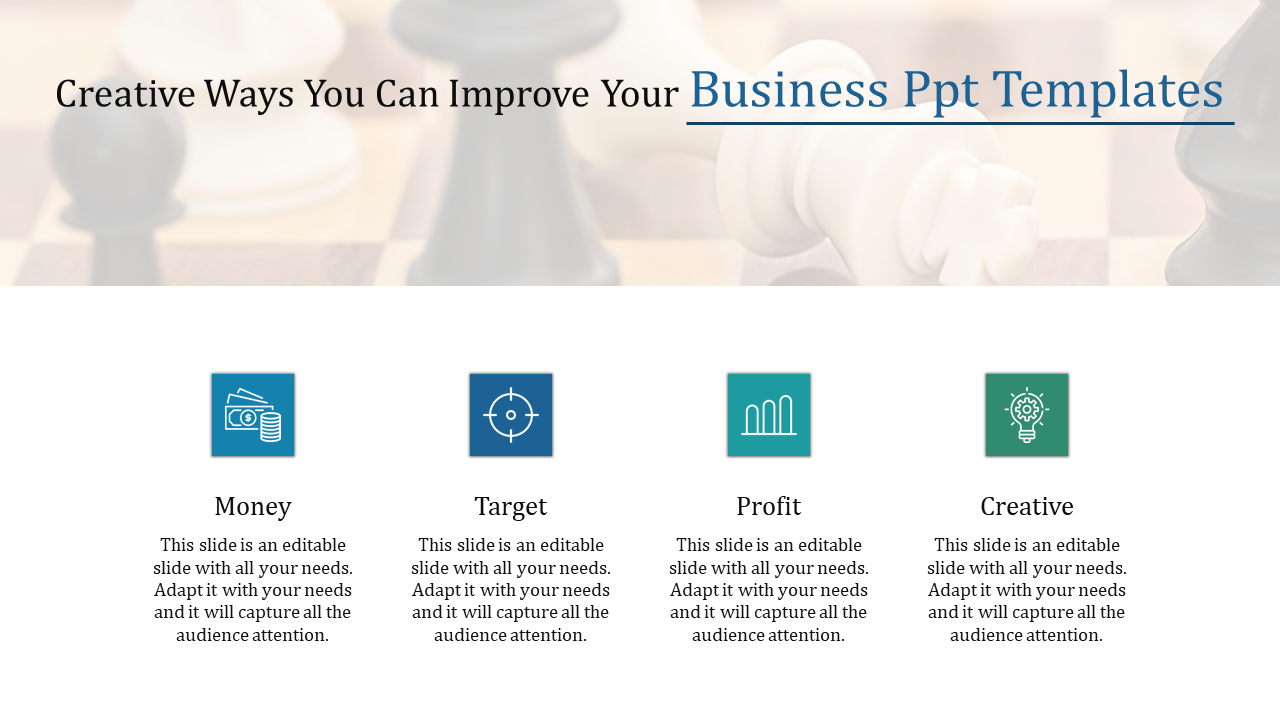 Creative Ways You Can Improve Your Business Ppt Templates

Money

This slide is an editable slide with all your needs. Adapt it with your needs and it will capture all the audience attention.

Target

This slide is an editable slide with all your needs. Adapt it with your needs and it will capture all the audience attention.

Profit

This slide is an editable slide with all your needs. Adapt it with your needs and it will capture all the audience attention.

Creative

This slide is an editable slide with all your needs. Adapt it with your needs and it will capture all the audience attention.